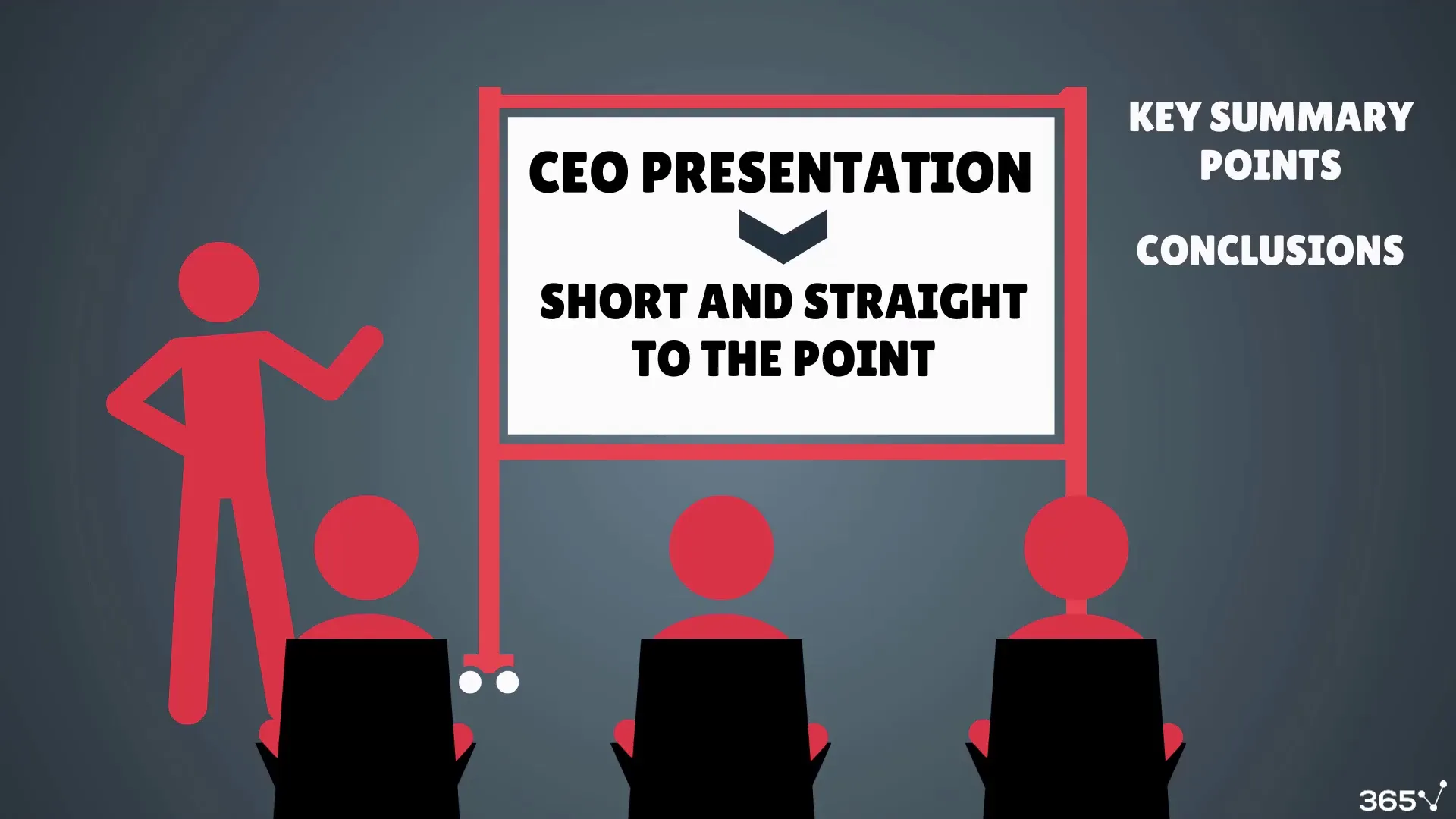 CEO PRESENTATION

SHORT AND STRAIGHT TO THE POINT

KEY SUMMARY POINTS

CONCLUSIONS

365